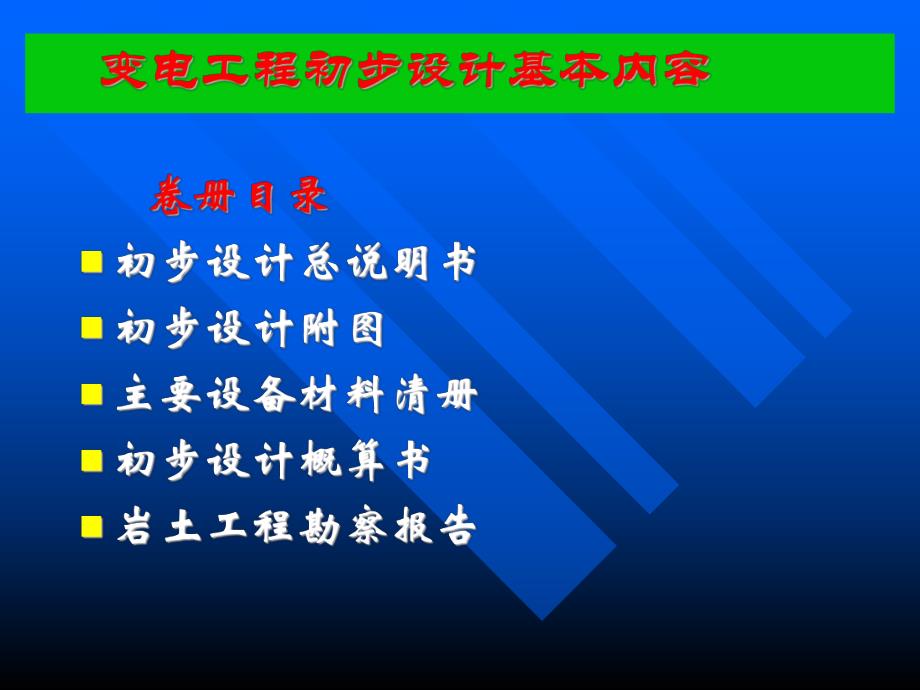 变电工程初步设计基本内容

卷册目录

- 初步设计总说明书
- 初步设计附图
- 主要设备材料清册
- 初步设计概算书
- 岩土工程勘察报告